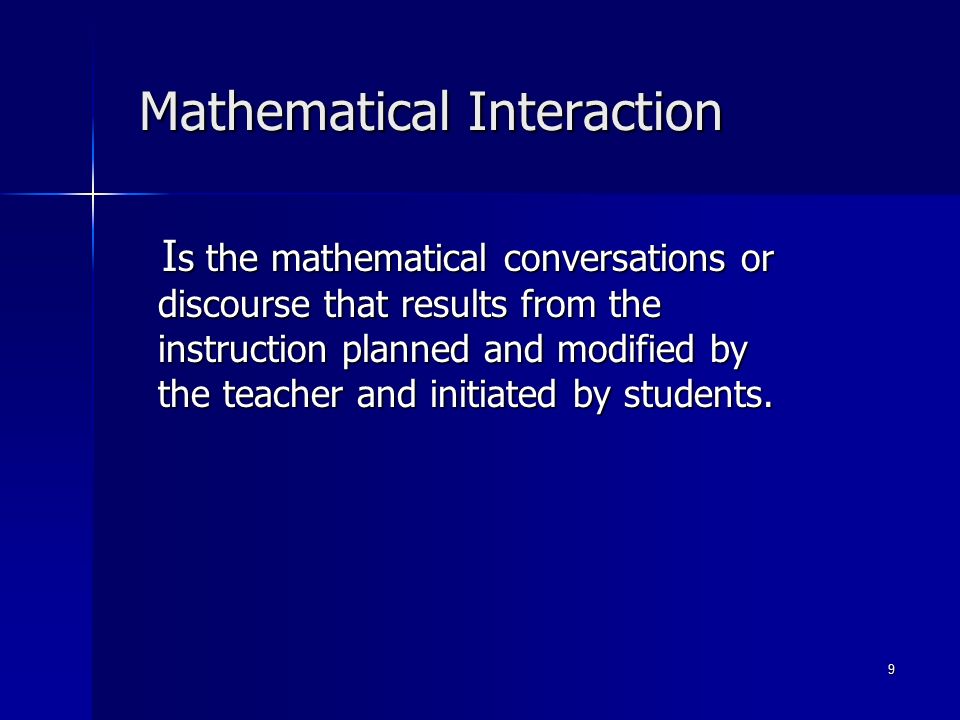 Mathematical Interaction

Is the mathematical conversations or discourse that results from the instruction planned and modified by the teacher and initiated by students.

9